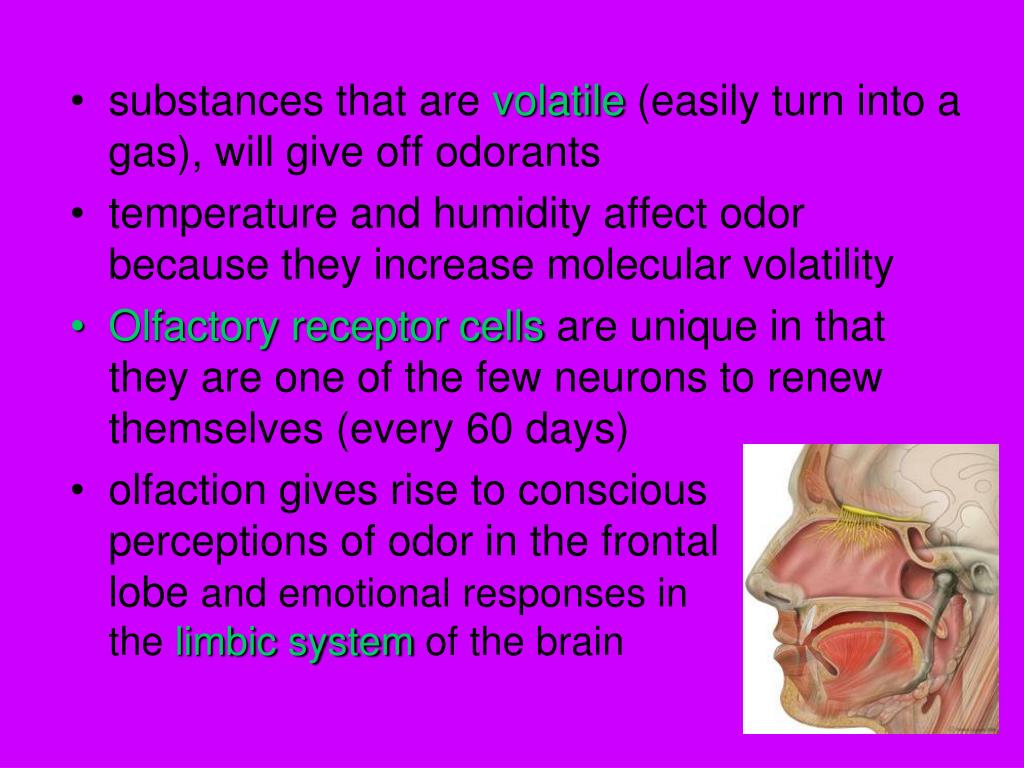 • substances that are volatile (easily turn into a gas), will give off odorants

• temperature and humidity affect odor because they increase molecular volatility

• Olfactory receptor cells are unique in that they are one of the few neurons to renew themselves (every 60 days)

• olfaction gives rise to conscious perceptions of odor in the frontal lobe and emotional responses in the limbic system of the brain